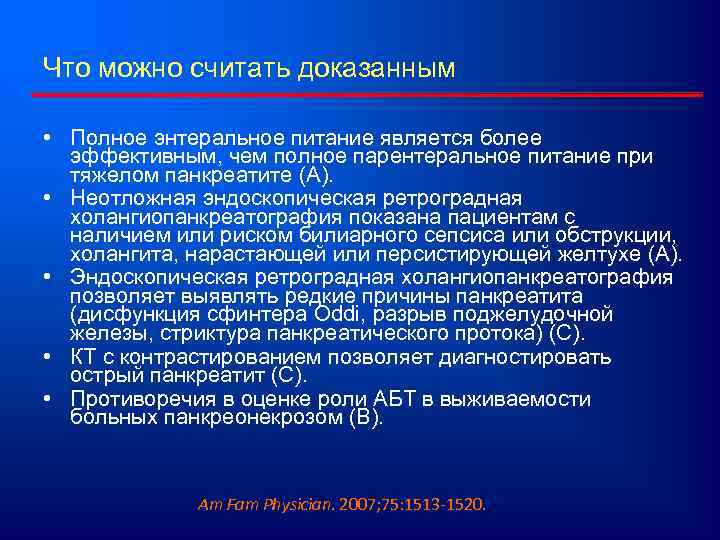 Что можно считать доказанным

• Полное энтеральное питание является более эффективным, чем полное парентеральное питание при тяжелом панкреатите (А).
• Неотложная эндоскопическая ретроградная холангиопанкреатография показана пациентам с наличием или риском билиарного сепсиса или обструкции, холангита, нарастающей или персистирующей желтухе (А).
• Эндоскопическая ретроградная холангиопанкреатография позволяет выявлять редкие причины панкреатита (дисфункция сфинтера Oddi, разрыв поджелудочной железы, стриктура панкреатического протока) (С).
• КТ с контрастированием позволяет диагностировать острый панкреатит (С).
• Противоречия в оценке роли АБТ в выживаемости больных панкреонекрозом (В).

Am Fam Physician. 2007;75:1513-1520.